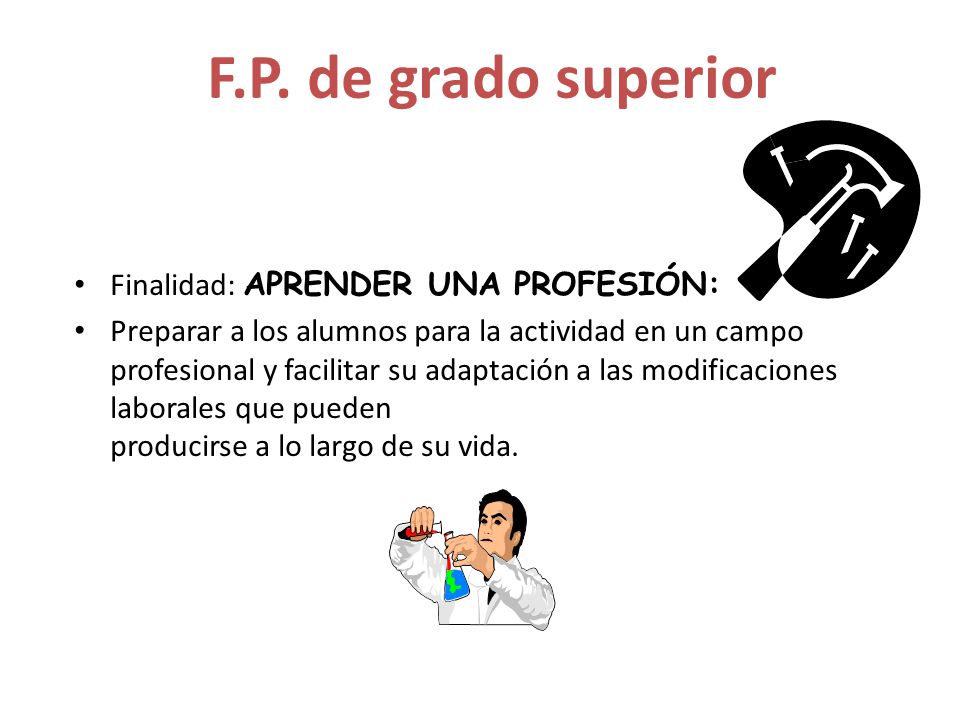 F.P. de grado superior

• Finalidad: APRENDER UNA PROFESIÓN:
• Preparar a los alumnos para la actividad en un campo profesional y facilitar su adaptación a las modificaciones laborales que pueden
producirse a lo largo de su vida.